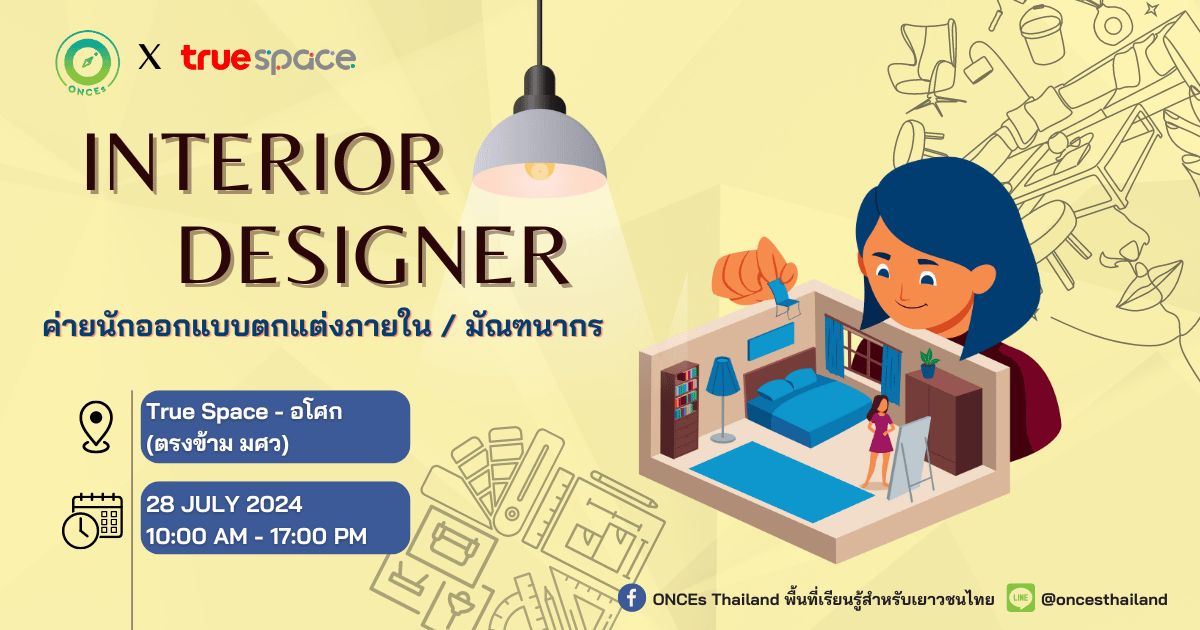 ONCEs X truespace

INTERIOR DESIGNER

ค่ายนักออกแบบตกแต่งภายใน / มัณฑนากร

True Space - อโศก (ตรงข้าม มศว)

28 JULY 2024
10:00 AM - 17:00 PM

ONCEs Thailand พื้นที่เรียนรู้สำหรับเยาวชนไทย LINE @oncesthailand